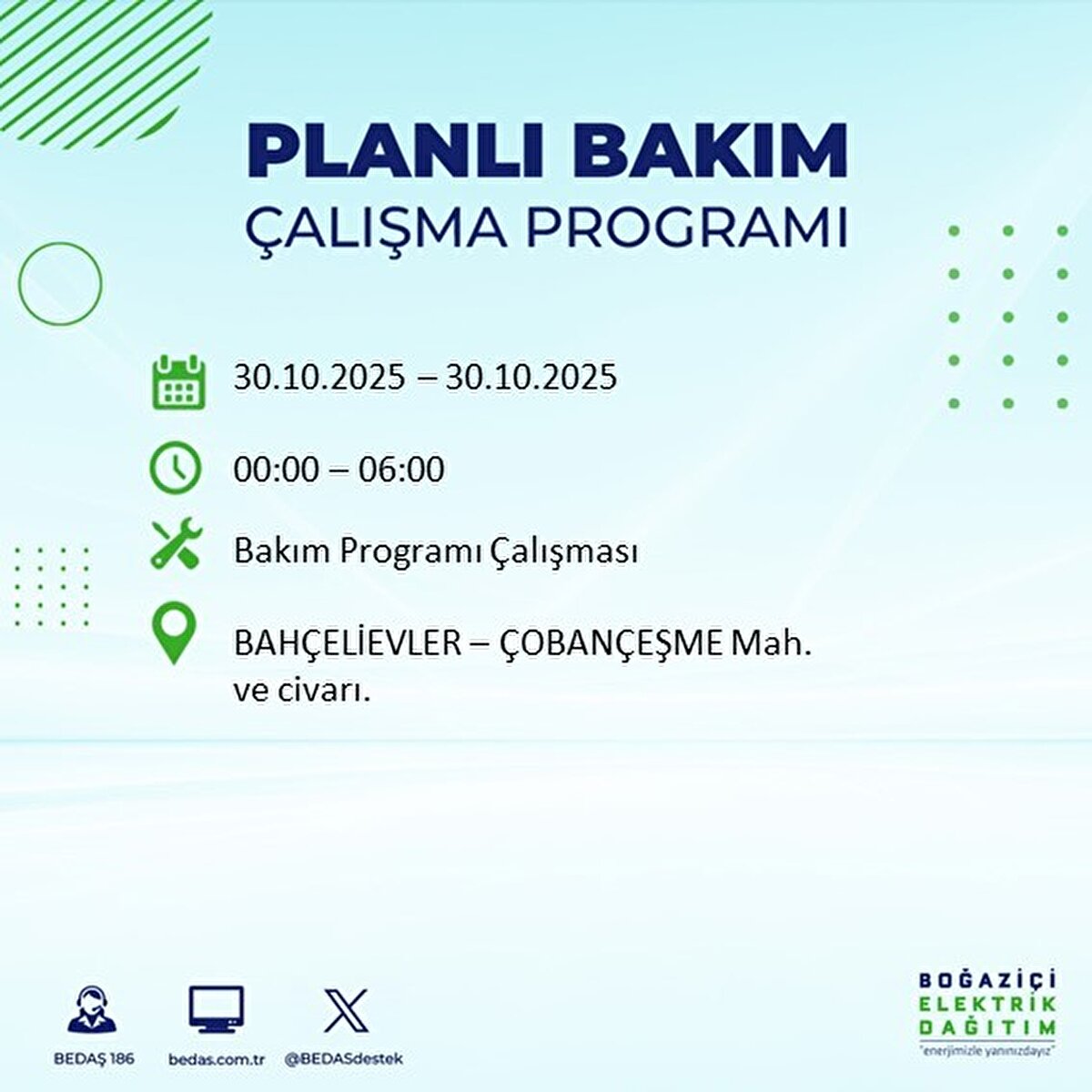 PLANLI BAKIM
ÇALIŞMA PROGRAMI

30.10.2025 – 30.10.2025

00:00 – 06:00

Bakım Programı Çalışması

BAHÇELİEVLER – ÇOBANÇEŞME Mah. ve civarı.

BEDAŞ 186

bedas.com.tr

@BEDASdestek

BOĞAZİÇİ
ELEKTRİK
DAĞITIM
"enerjimizle yanınızdayız"